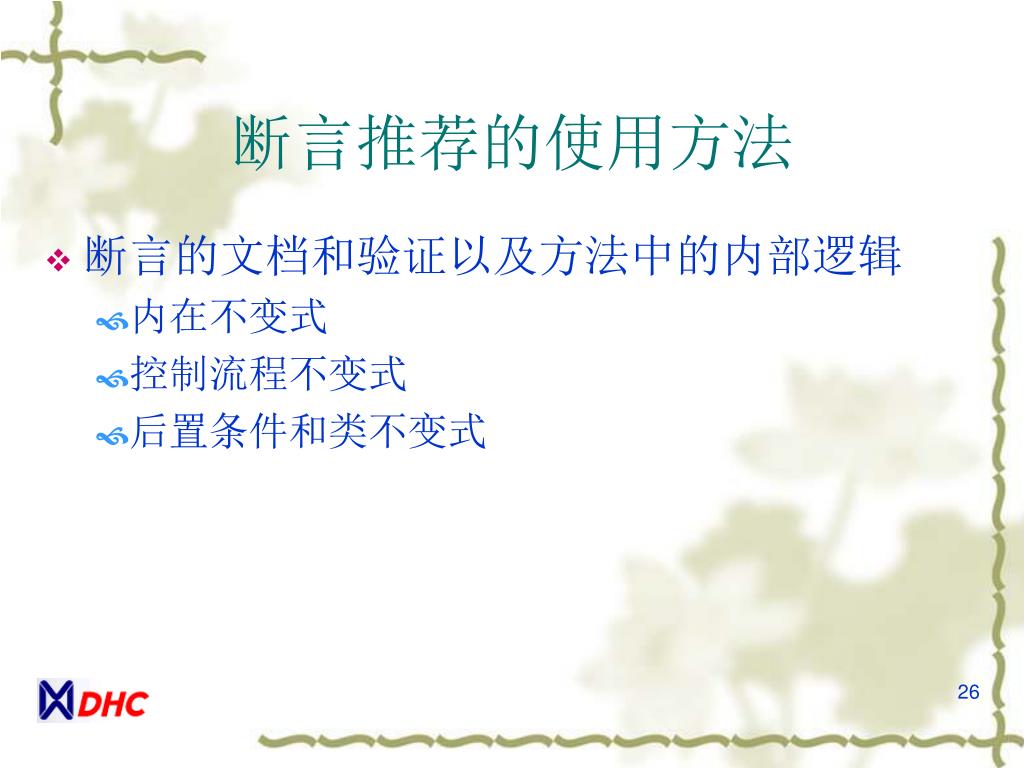 断言推荐的使用方法

断言的文档和验证以及方法中的内部逻辑

内在不变式

控制流程不变式

后置条件和类不变式

DHC

26